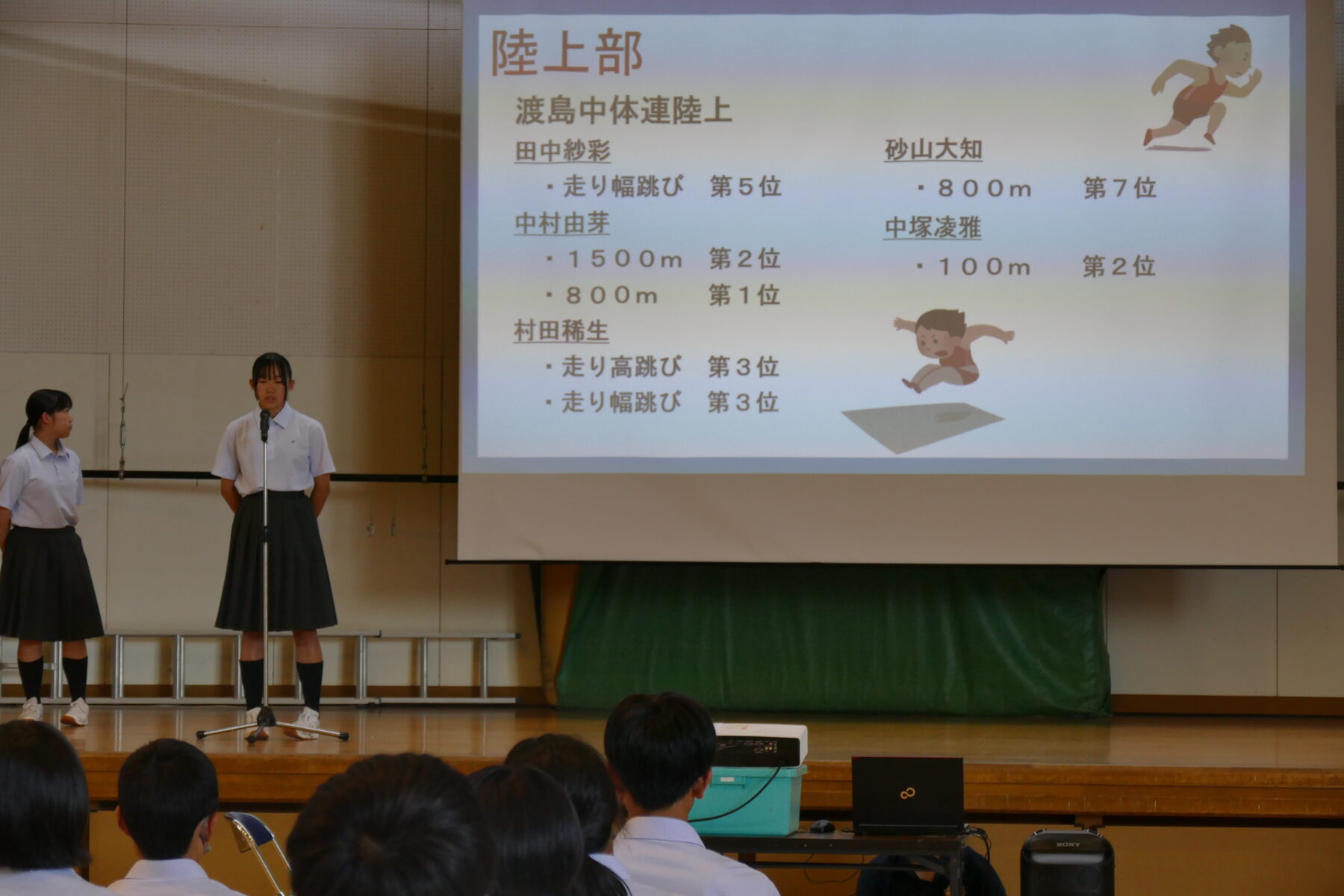 陸上部

渡島中体連陸上

田中紗彩

・走り幅跳び　第５位

中村由芽

・１５００ｍ　第２位

・８００ｍ　第１位

村田稀生

・走り高跳び　第３位

・走り幅跳び　第３位

砂山大知

・８００ｍ　第７位

中塚凌雅

・１００ｍ　第２位

SONY